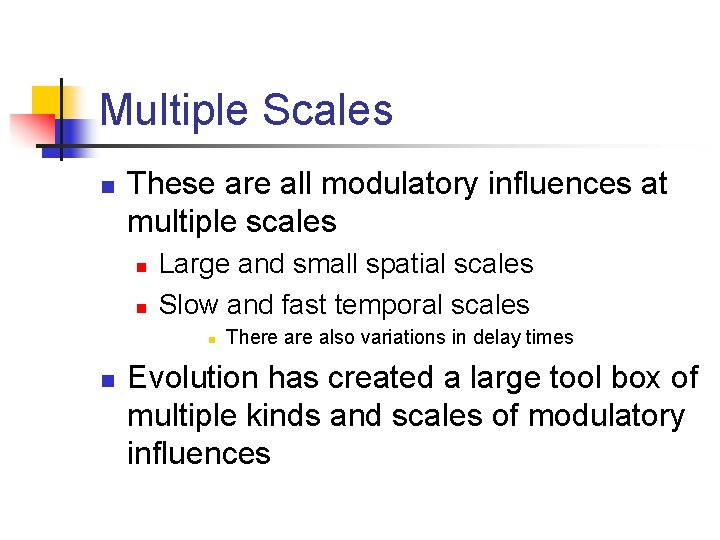 Multiple Scales

These are all modulatory influences at multiple scales

Large and small spatial scales

Slow and fast temporal scales

There are also variations in delay times

Evolution has created a large tool box of multiple kinds and scales of modulatory influences